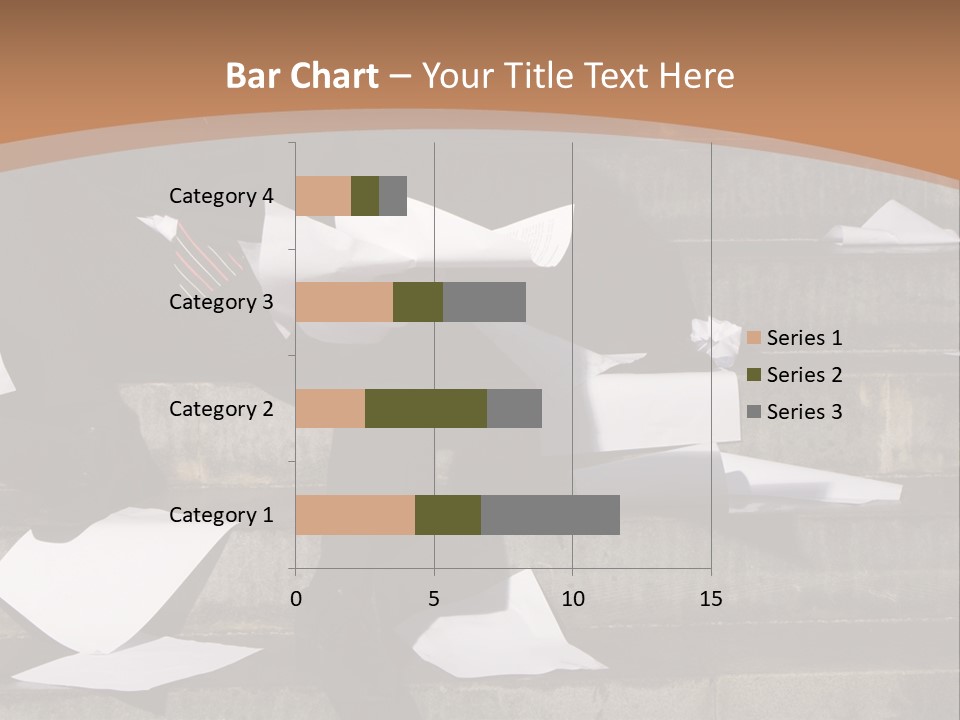 Bar Chart – Your Title Text Here

Category 4
Category 3
Category 2
Category 1

0
5
10
15

Series 1
Series 2
Series 3